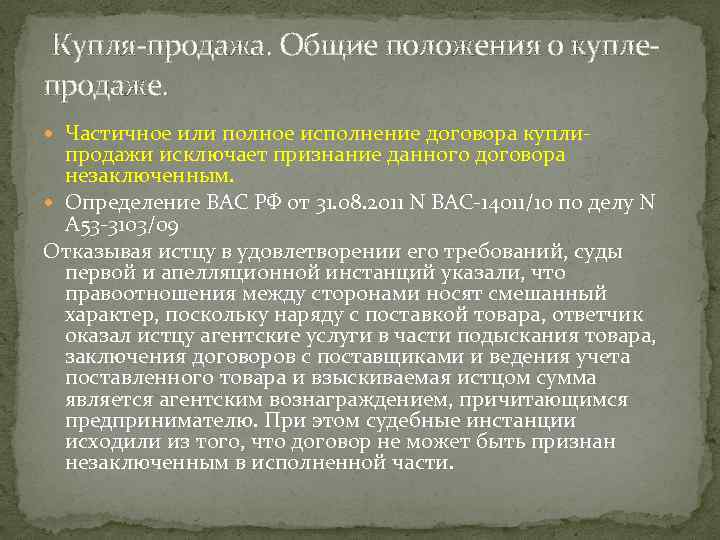 Купля-продажа. Общие положения о купле-продаже.

Частичное или полное исполнение договора купли-продажи исключает признание данного договора незаключенным.

Определение ВАС РФ от 31.08.2011 N ВАС-14011/10 по делу N А53-3103/09

Отказывая истцу в удовлетворении его требований, суды первой и апелляционной инстанций указали, что правоотношения между сторонами носят смешанный характер, поскольку наряду с поставкой товара, ответчик оказал истцу агентские услуги в части подыскания товара, заключения договоров с поставщиками и ведения учета поставленного товара и взыскиваемая истцом сумма является агентским вознаграждением, причитающимся предпринимателю. При этом судебные инстанции исходили из того, что договор не может быть признан незаключенным в исполненной части.